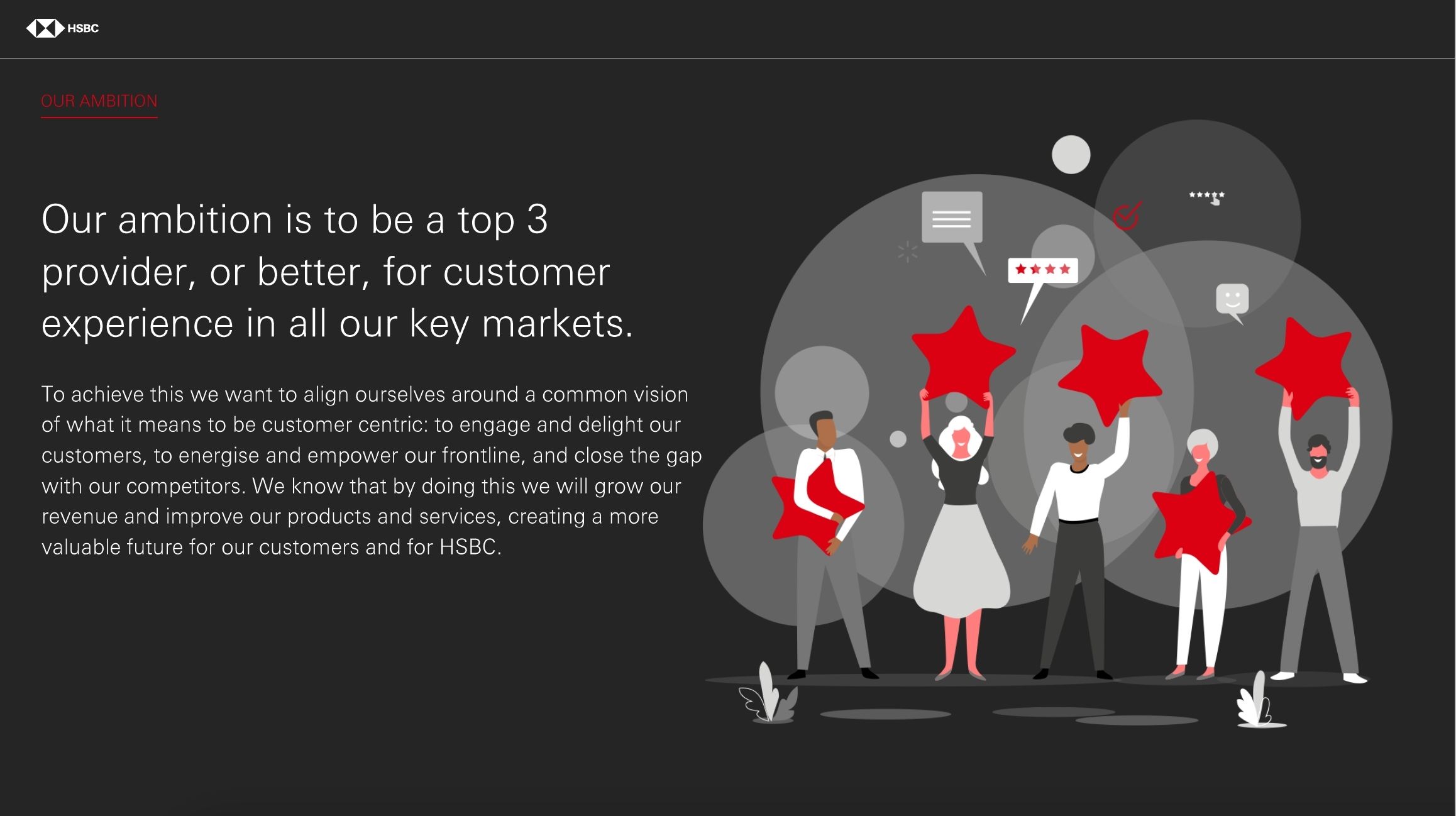 HSBC

OUR AMBITION

Our ambition is to be a top 3 provider, or better, for customer experience in all our key markets.

To achieve this we want to align ourselves around a common vision of what it means to be customer centric: to engage and delight our customers, to energise and empower our frontline, and close the gap with our competitors. We know that by doing this we will grow our revenue and improve our products and services, creating a more valuable future for our customers and for HSBC.